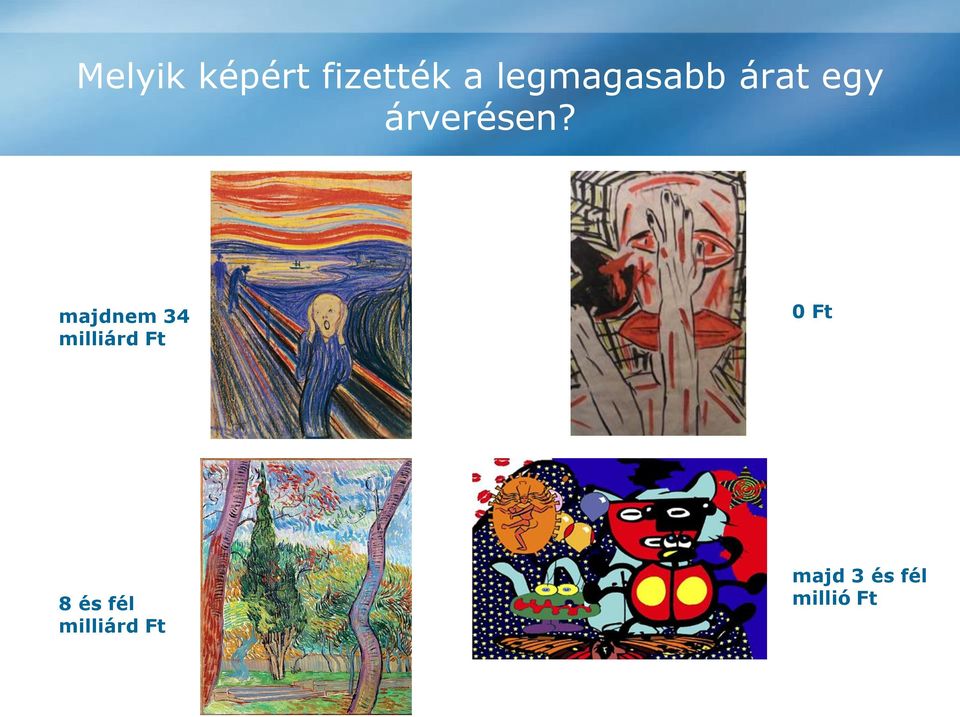 Melyik képért fizették a legmagasabb árat egy árverésen?

majdnem 34 milliárd Ft

0 Ft

8 és fél milliárd Ft

majd 3 és fél millió Ft